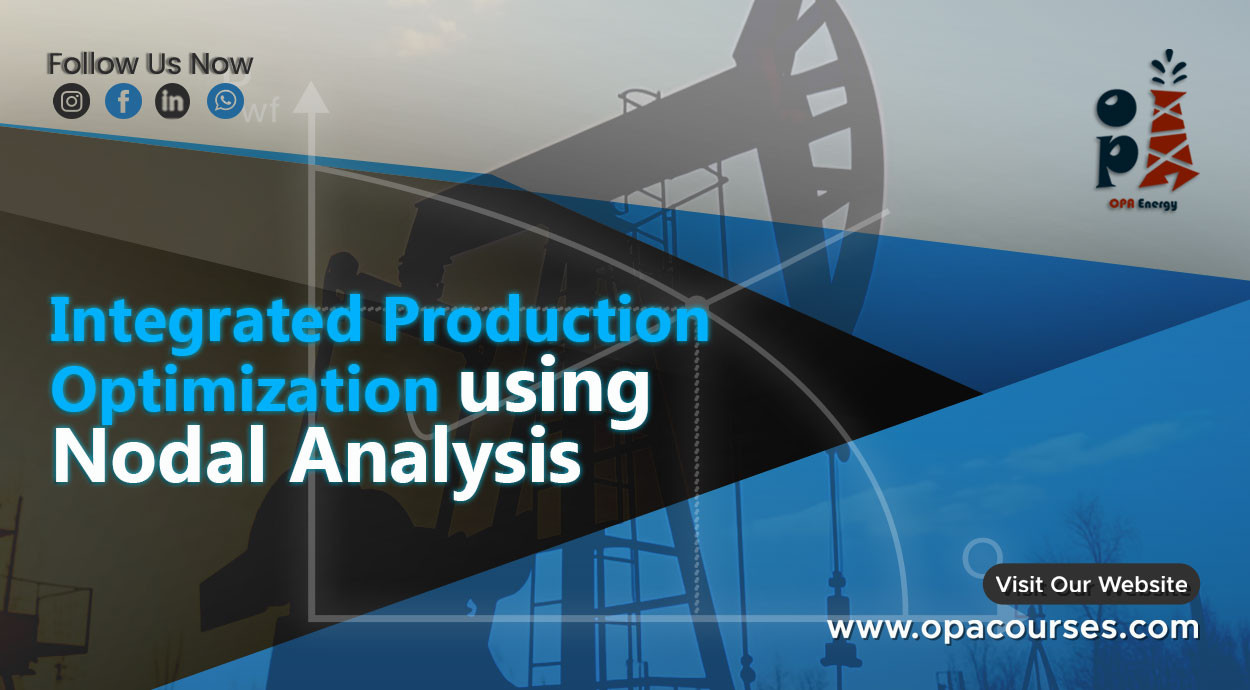 Follow Us Now

wf

OPA Energy

Integrated Production Optimization using Nodal Analysis

Visit Our Website

www.opacourses.com